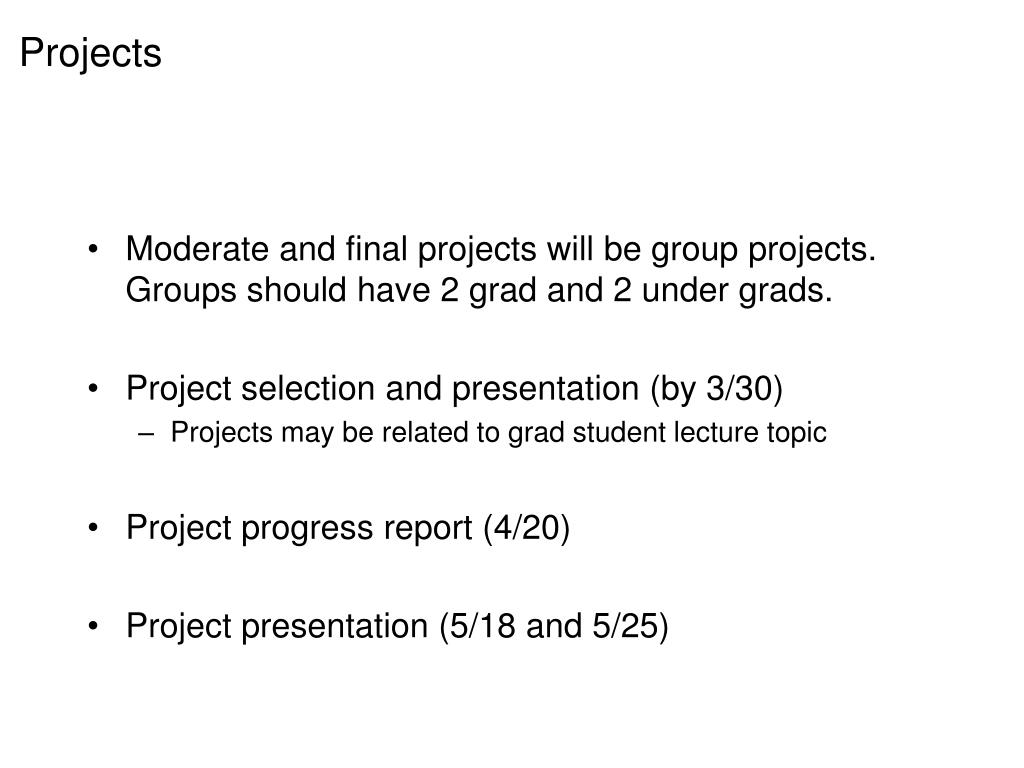 Projects

• Moderate and final projects will be group projects. Groups should have 2 grad and 2 under grads.

• Project selection and presentation (by 3/30)
– Projects may be related to grad student lecture topic

• Project progress report (4/20)

• Project presentation (5/18 and 5/25)